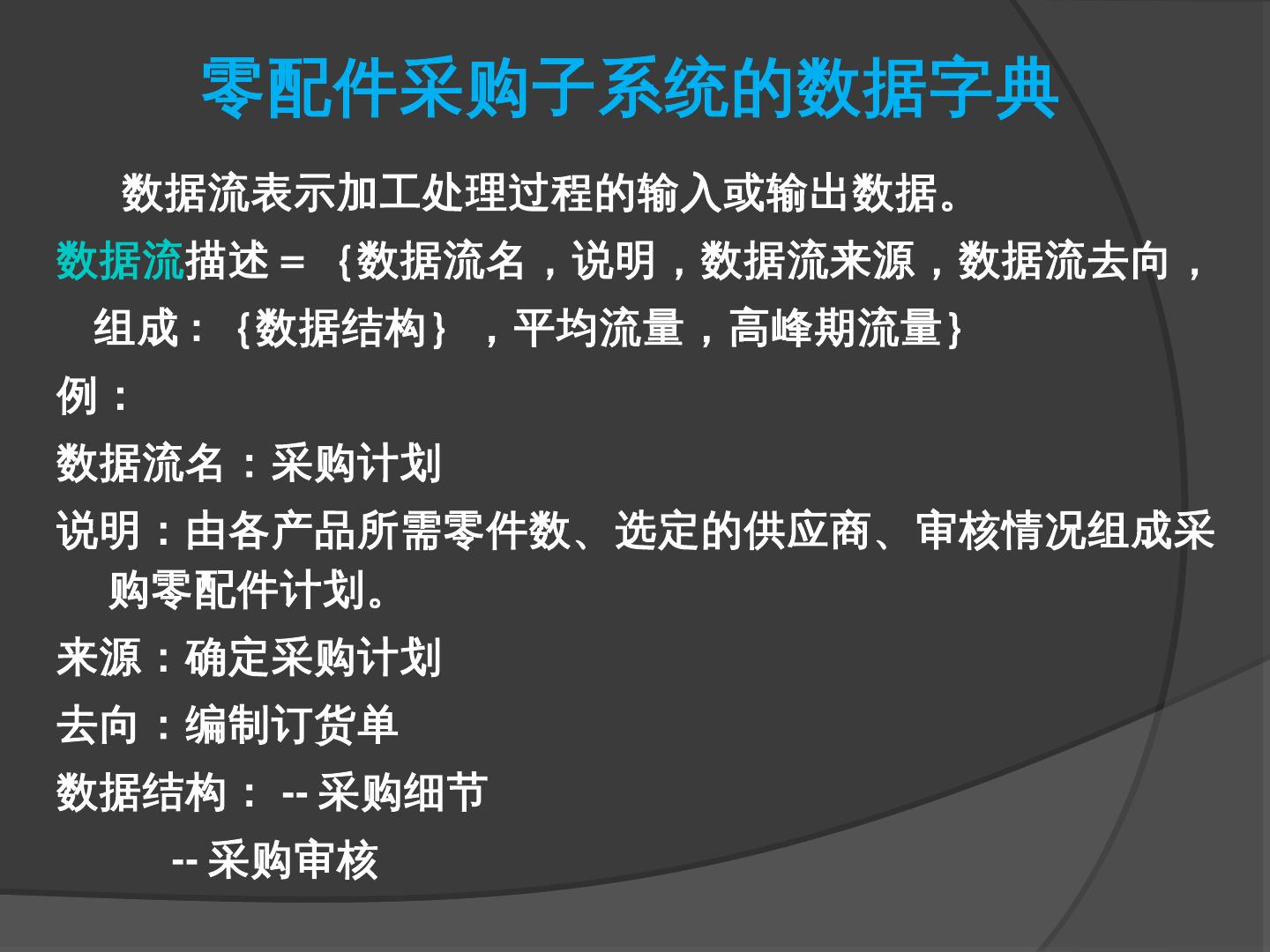 零配件采购子系统的数据字典

数据流表示加工处理过程的输入或输出数据。

数据流描述＝｛数据流名，说明，数据流来源，数据流去向，组成：｛数据结构｝，平均流量，高峰期流量｝

例：

数据流名：采购计划

说明：由各产品所需零件数、选定的供应商、审核情况组成采购零配件计划。

来源：确定采购计划

去向：编制订货单

数据结构： -- 采购细节

-- 采购审核